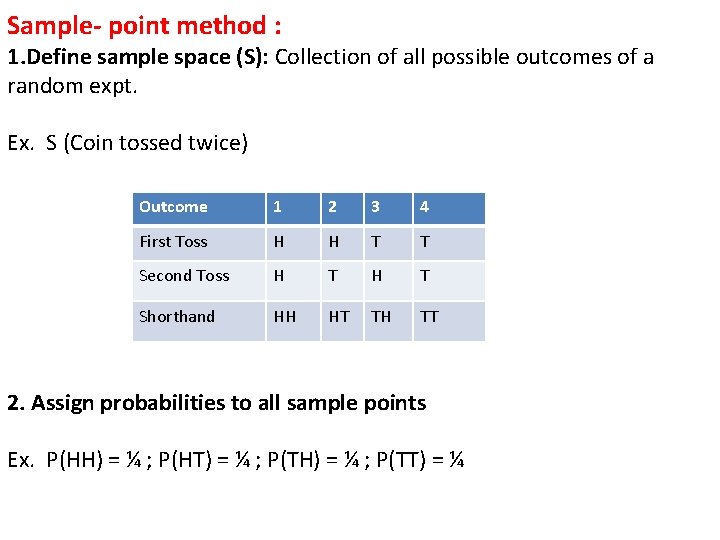 Sample- point method :

1.Define sample space (S): Collection of all possible outcomes of a random expt.

Ex. S (Coin tossed twice)

| Outcome | 1 | 2 | 3 | 4 |
|---|---|---|---|---|
| First Toss | H | H | T | T |
| Second Toss | H | T | H | T |
| Shorthand | HH | HT | TH | TT |

2. Assign probabilities to all sample points

Ex. P(HH) = ¼ ; P(HT) = ¼ ; P(TH) = ¼ ; P(TT) = ¼